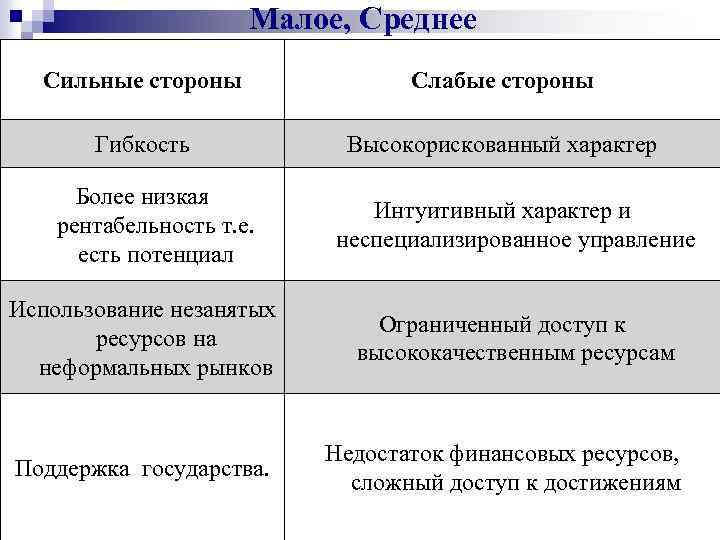 Малое, Среднее

| Сильные стороны | Слабые стороны |
|---|---|
| Гибкость | Высокорискованный характер |
| Более низкая рентабельность т.е. есть потенциал | Интуитивный характер и неспециализированное управление |
| Использование незанятых ресурсов на неформальных рынков | Ограниченный доступ к высококачественным ресурсам |
| Поддержка государства. | Недостаток финансовых ресурсов, сложный доступ к достижениям |